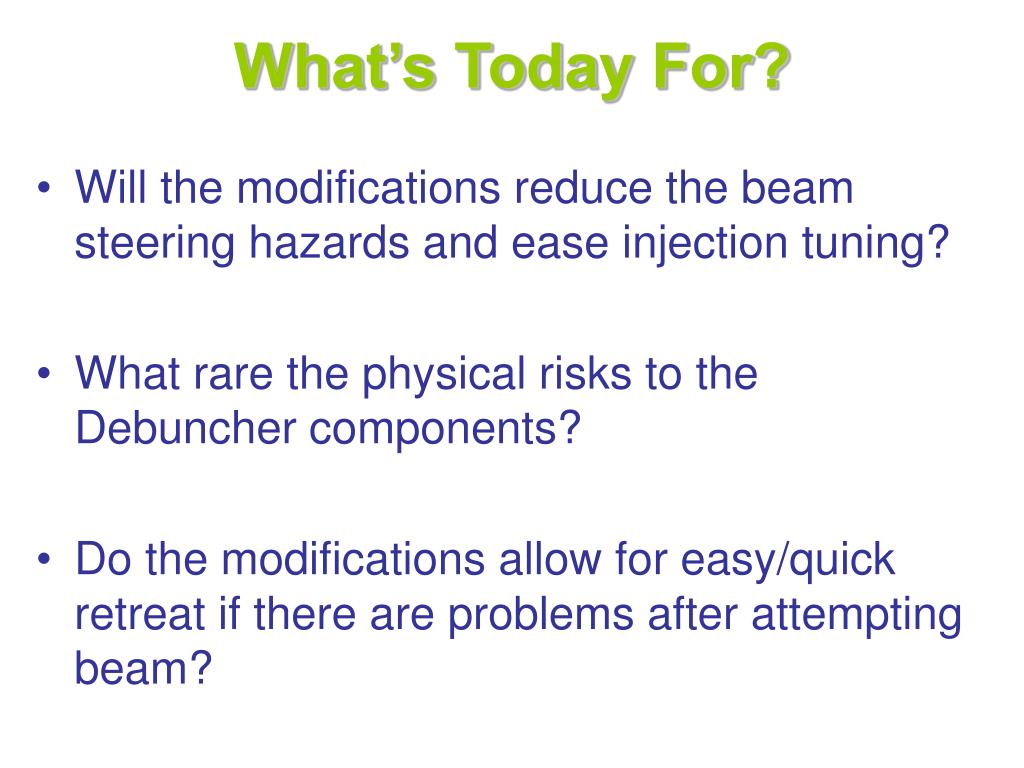 What’s Today For?

• Will the modifications reduce the beam steering hazards and ease injection tuning?

• What rare the physical risks to the Debuncher components?

• Do the modifications allow for easy/quick retreat if there are problems after attempting beam?